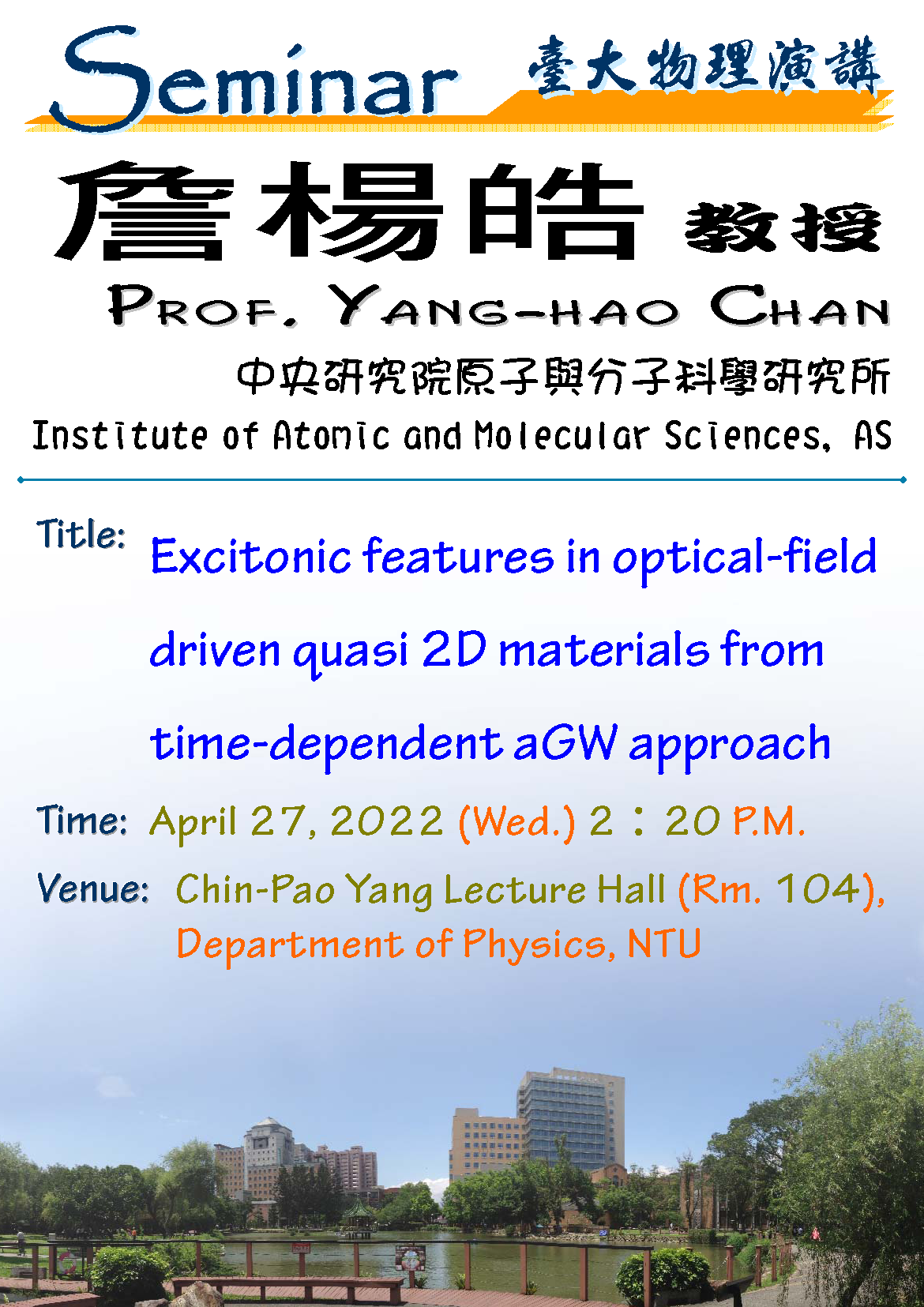 Seminar 臺大物理演講

詹楊皓 教授

Prof. Yang-hao Chan

中央研究院原子與分子科學研究所

Institute of Atomic and Molecular Sciences, AS

Title: Excitonic features in optical-field driven quasi 2D materials from time-dependent aGW approach

Time: April 27, 2022 (Wed.) 2：20 P.M.

Venue: Chin-Pao Yang Lecture Hall (Rm. 104), Department of Physics, NTU